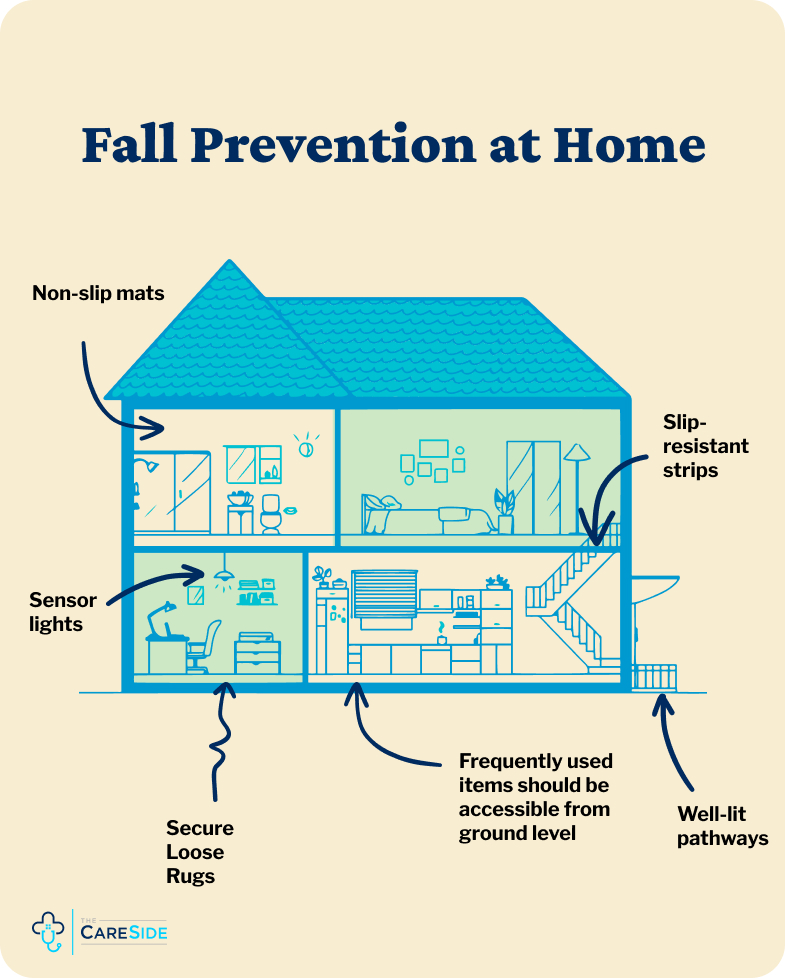 Fall Prevention at Home

Non-slip mats

Slip-resistant strips

Sensor lights

Secure Loose Rugs

Frequently used items should be accessible from ground level

Well-lit pathways

THE CARESIDE